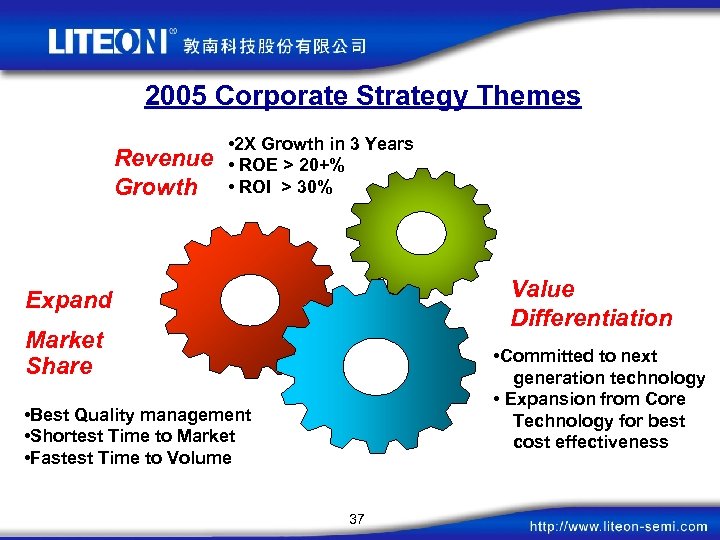 LITEON® 敦南科技股份有限公司

2005 Corporate Strategy Themes

Revenue Growth

•2X Growth in 3 Years
• ROE > 20+%
• ROI > 30%

Expand Market Share

•Best Quality management
•Shortest Time to Market
•Fastest Time to Volume

Value Differentiation

•Committed to next generation technology
• Expansion from Core Technology for best cost effectiveness

37

http://www.liteon-semi.com